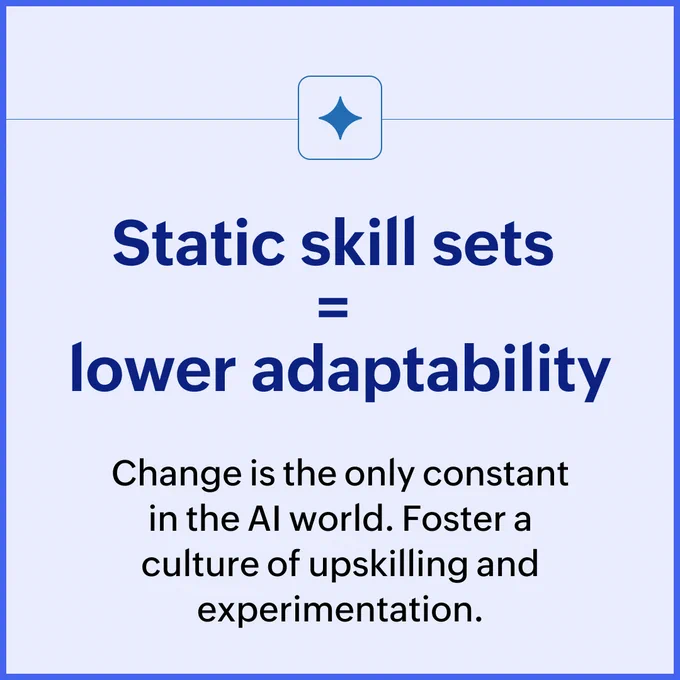 Static skill sets
=
lower adaptability

Change is the only constant in the AI world. Foster a culture of upskilling and experimentation.